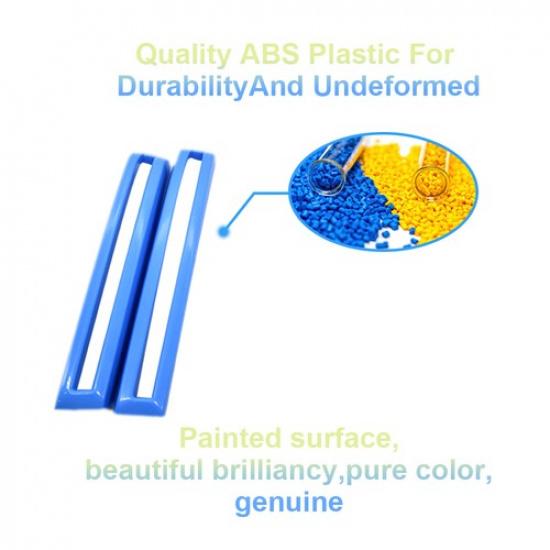 Quality ABS Plastic For DurabilityAnd Undeformed

Painted surface, beautiful brilliancy,pure color, genuine